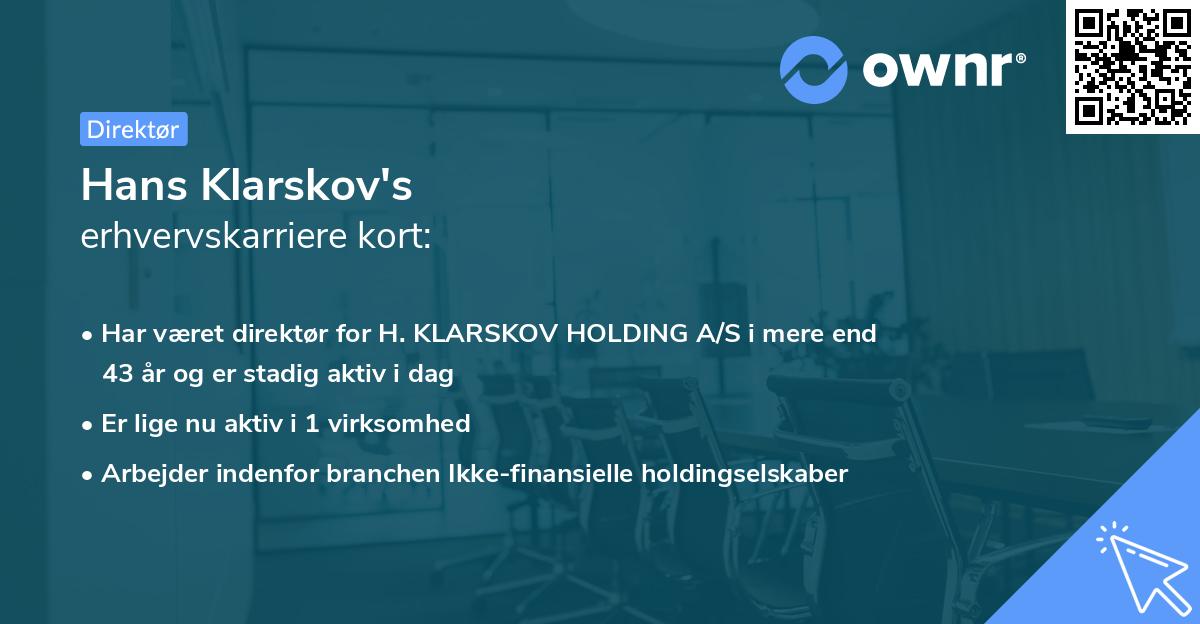 ownr®

Direktør

Hans Klarskov's
erhvervskarriere kort:

• Har været direktør for H. KLARSKOV HOLDING A/S i mere end 43 år og er stadig aktiv i dag
• Er lige nu aktiv i 1 virksomhed
• Arbejder indenfor branchen Ikke-finansielle holdingselskaber